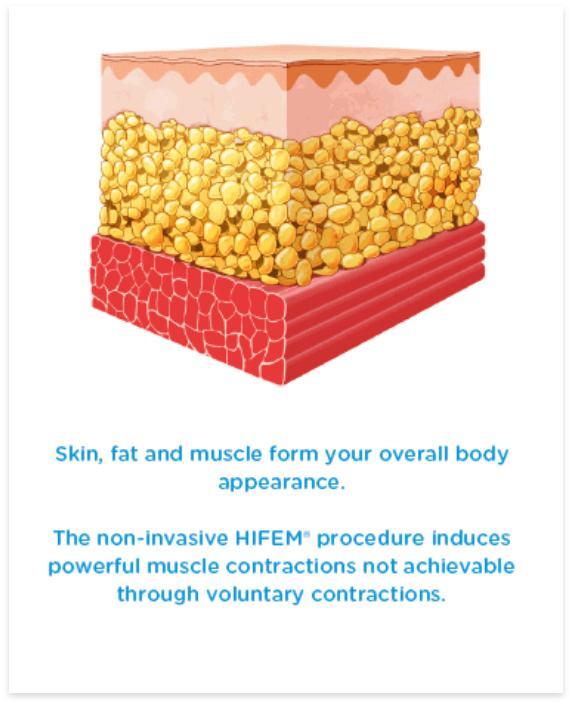 Skin, fat and muscle form your overall body appearance.

The non-invasive HIFEM® procedure induces powerful muscle contractions not achievable through voluntary contractions.